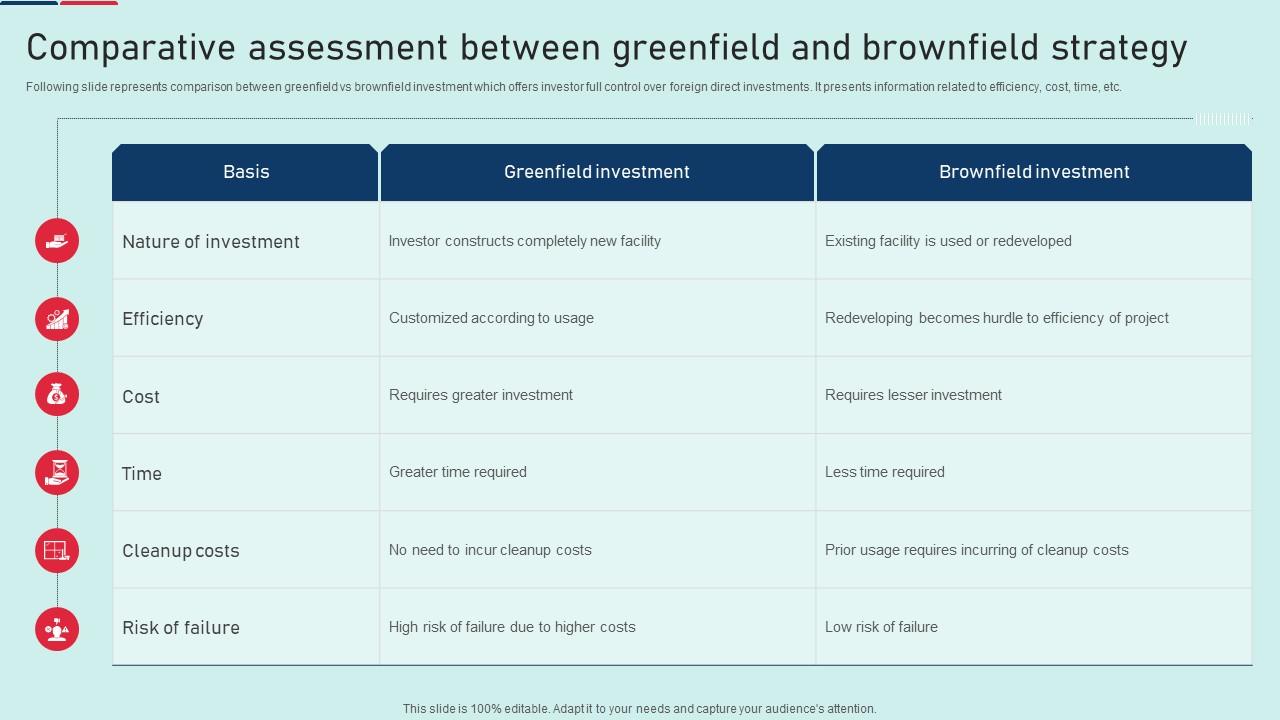 Comparative assessment between greenfield and brownfield strategy

Following slide represents comparison between greenfield vs brownfield investment which offers investor full control over foreign direct investments. It presents information related to efficiency, cost, time, etc.

| Basis | Greenfield investment | Brownfield investment |
|---|---|---|
| Nature of investment | Investor constructs completely new facility | Existing facility is used or redeveloped |
| Efficiency | Customized according to usage | Redeveloping becomes hurdle to efficiency of project |
| Cost | Requires greater investment | Requires lesser investment |
| Time | Greater time required | Less time required |
| Cleanup costs | No need to incur cleanup costs | Prior usage requires incurring of cleanup costs |
| Risk of failure | High risk of failure due to higher costs | Low risk of failure |

This slide is 100% editable. Adapt it to your needs and capture your audience's attention.